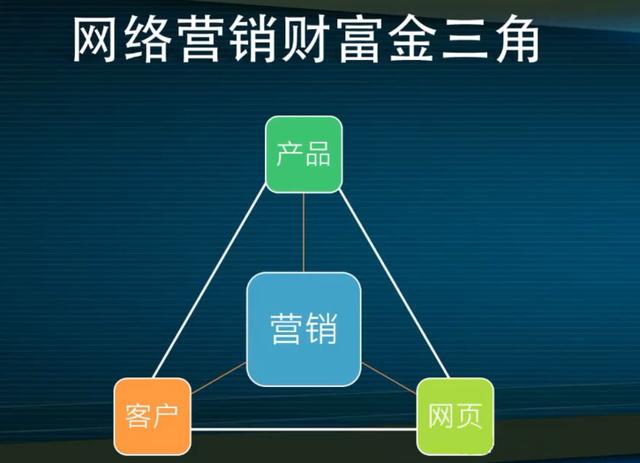 网络营销财富金三角

产品

营销

客户

网页